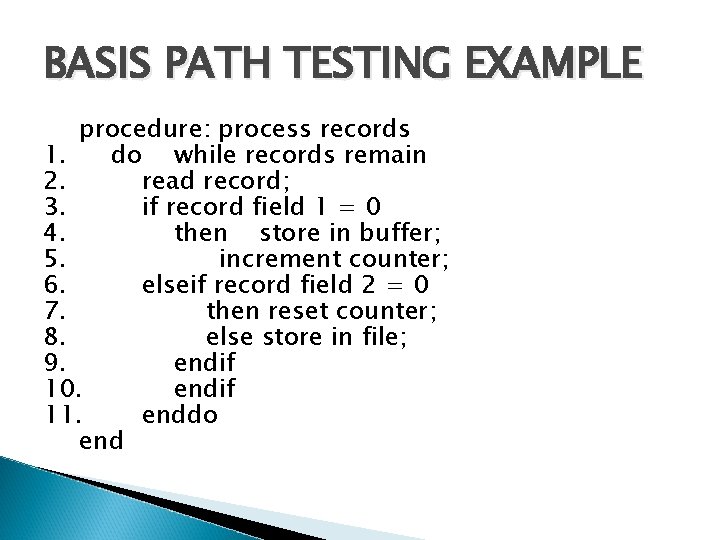 BASIS PATH TESTING EXAMPLE

procedure: process records
1. do while records remain
2. read record;
3. if record field 1 = 0
4. then store in buffer;
5. increment counter;
6. elseif record field 2 = 0
7. then reset counter;
8. else store in file;
9. endif
10. endif
11. enddo
end